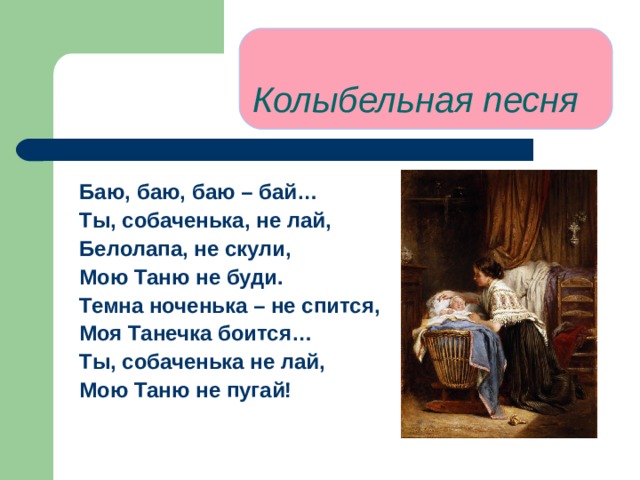 Колыбельная песня

Баю, баю, баю – бай…
Ты, собаченька, не лай,
Белолапа, не скули,
Мою Таню не буди.
Темна ноченька – не спится,
Моя Танечка боится…
Ты, собаченька не лай,
Мою Таню не пугай!